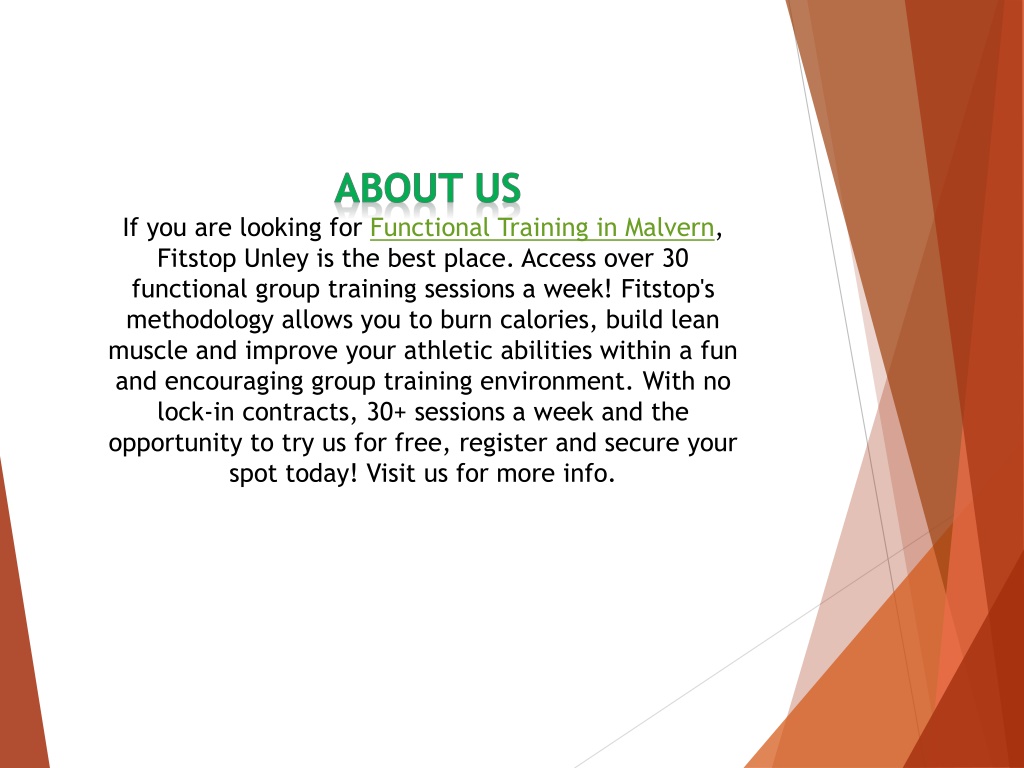 ABOUT US

If you are looking for Functional Training in Malvern, Fitstop Unley is the best place. Access over 30 functional group training sessions a week! Fitstop's methodology allows you to burn calories, build lean muscle and improve your athletic abilities within a fun and encouraging group training environment. With no lock-in contracts, 30+ sessions a week and the opportunity to try us for free, register and secure your spot today! Visit us for more info.